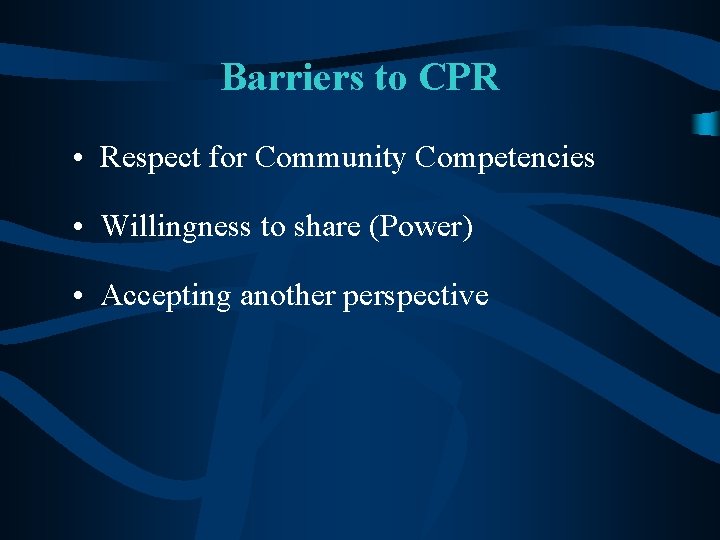 Barriers to CPR

• Respect for Community Competencies

• Willingness to share (Power)

• Accepting another perspective